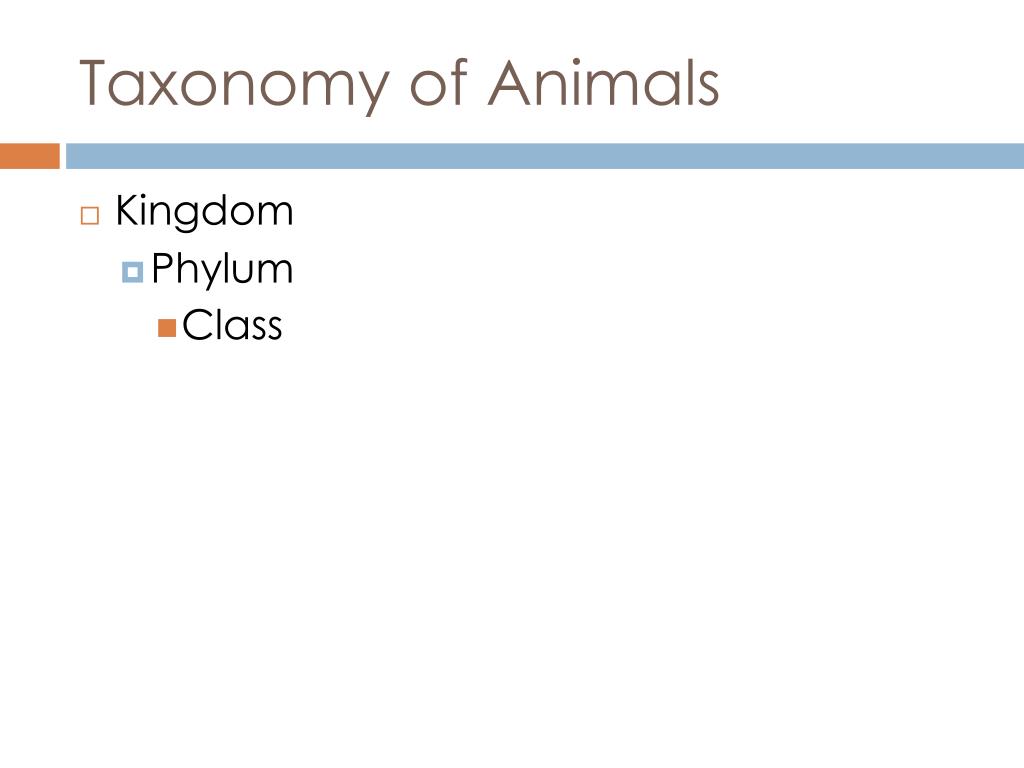 Taxonomy of Animals

Kingdom
Phylum
Class